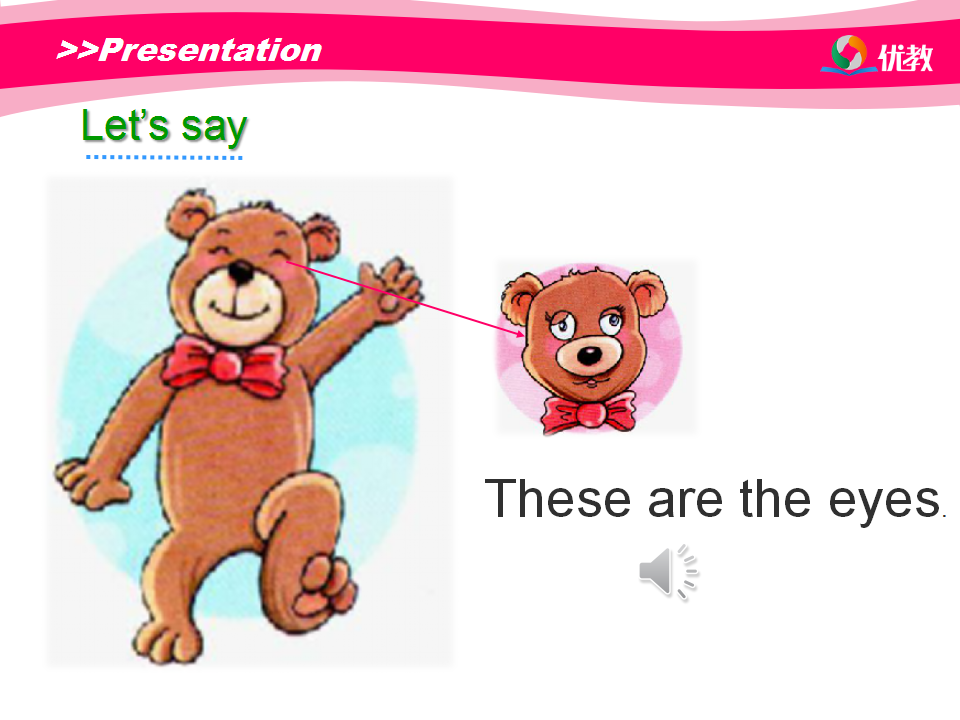 >>Presentation

优教

Let's say

These are the eyes.